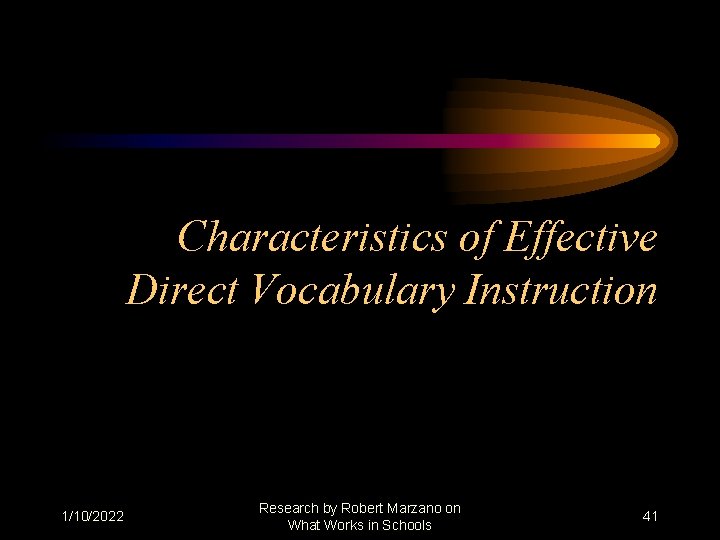 Characteristics of Effective Direct Vocabulary Instruction

1/10/2022

Research by Robert Marzano on What Works in Schools

41